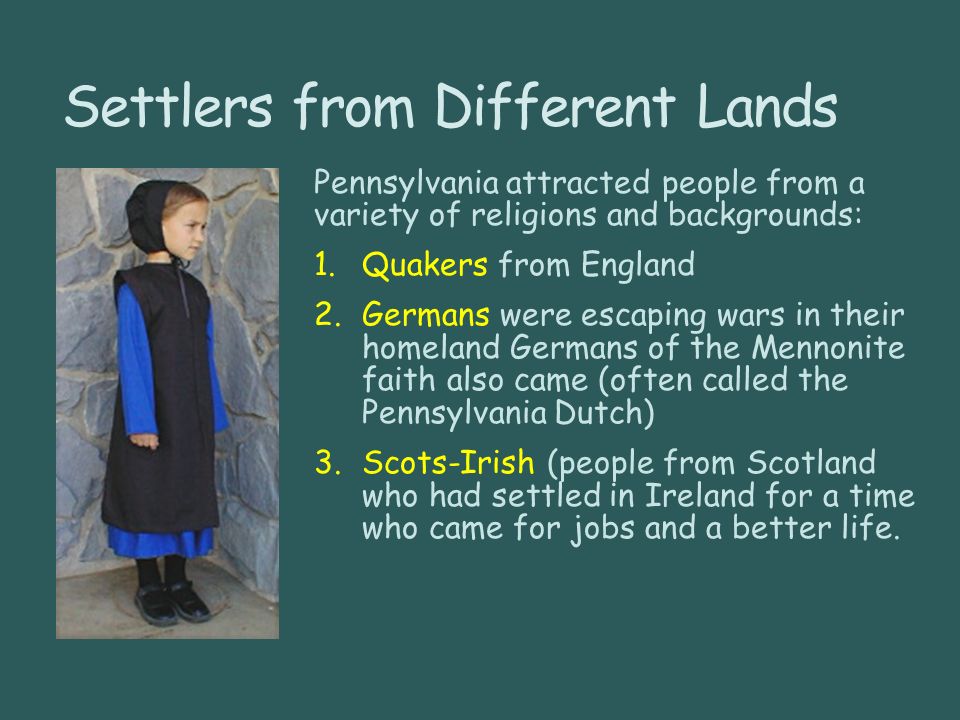 Settlers from Different Lands

Pennsylvania attracted people from a variety of religions and backgrounds:

1. Quakers from England
2. Germans were escaping wars in their homeland Germans of the Mennonite faith also came (often called the Pennsylvania Dutch)
3. Scots-Irish (people from Scotland who had settled in Ireland for a time who came for jobs and a better life.